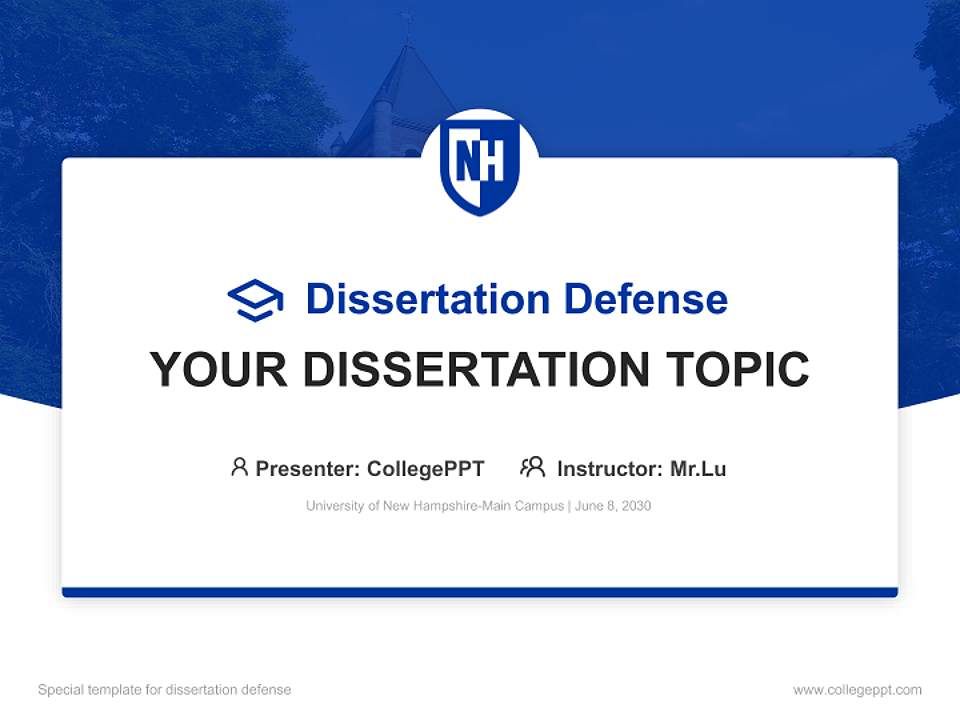 NH

Dissertation Defense

YOUR DISSERTATION TOPIC

Presenter: CollegePPT Instructor: Mr.Lu

University of New Hampshire-Main Campus | June 8, 2030

Special template for dissertation defense

www.collegeppt.com